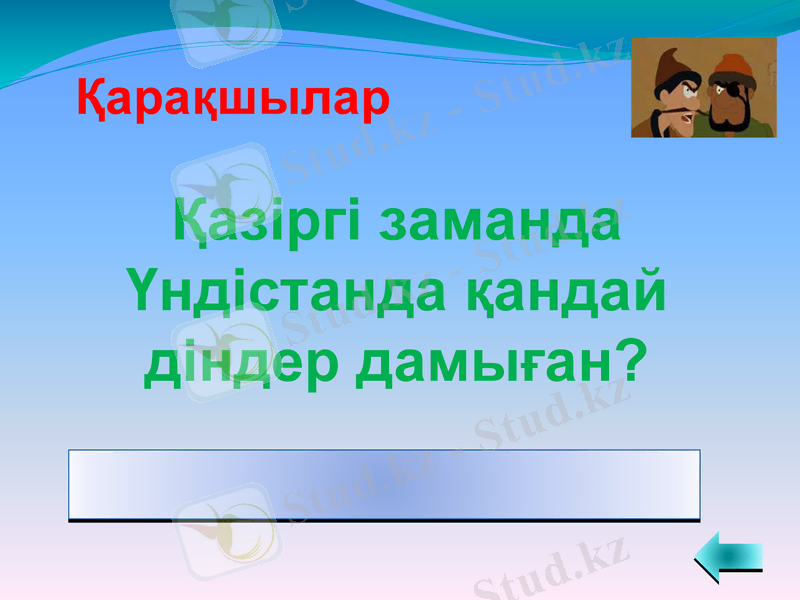 Қарақшылар

Қазіргі заманда Үндістанда қандай діндер дамыған?

Stud.kz - Stud.kz